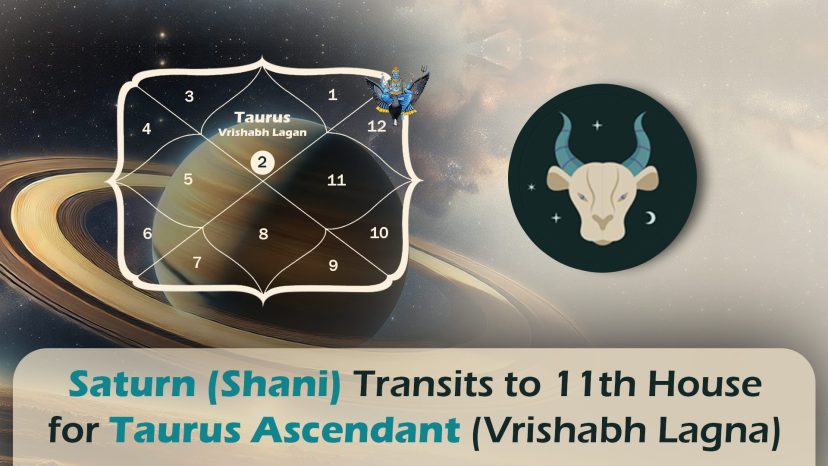 3
1
Taurus
Vrishabh Lagan
4
12
2
5
11
6
8
10
7
9

Saturn (Shani) Transits to 11th House for Taurus Ascendant (Vrishabh Lagna)